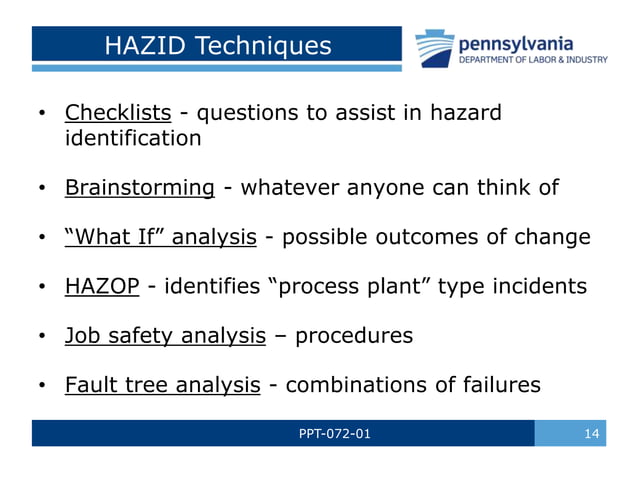 HAZID Techniques

pennsylvania
DEPARTMENT OF LABOR & INDUSTRY

• Checklists - questions to assist in hazard identification

• Brainstorming - whatever anyone can think of

• “What If” analysis - possible outcomes of change

• HAZOP - identifies “process plant” type incidents

• Job safety analysis – procedures

• Fault tree analysis - combinations of failures

PPT-072-01

14